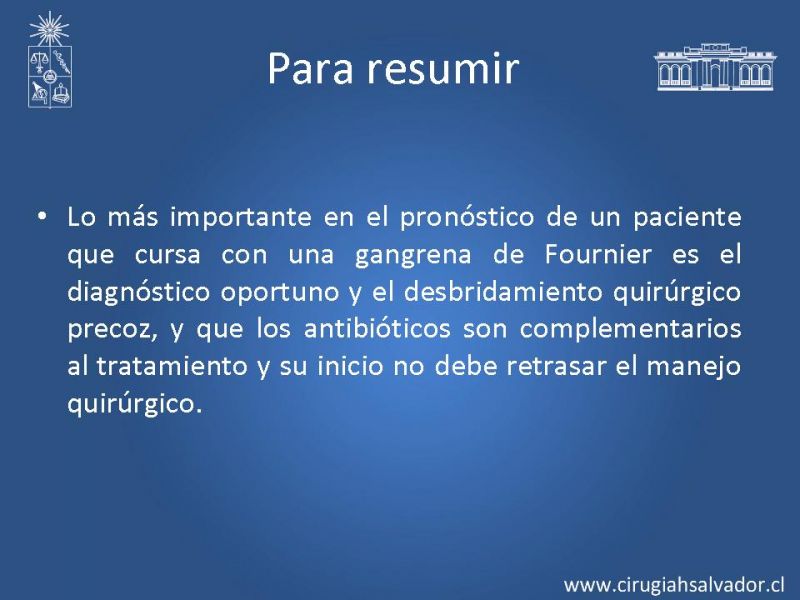 Para resumir

• Lo más importante en el pronóstico de un paciente que cursa con una gangrena de Fournier es el diagnóstico oportuno y el desbridamiento quirúrgico precoz, y que los antibióticos son complementarios al tratamiento y su inicio no debe retrasar el manejo quirúrgico.

www.cirugiahsalvador.cl